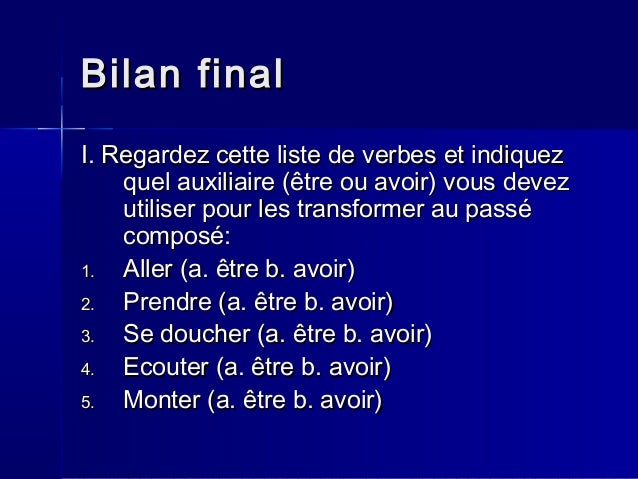 Bilan final

I. Regardez cette liste de verbes et indiquez quel auxiliaire (être ou avoir) vous devez utiliser pour les transformer au passé composé:

1. Aller (a. être b. avoir)
2. Prendre (a. être b. avoir)
3. Se doucher (a. être b. avoir)
4. Ecouter (a. être b. avoir)
5. Monter (a. être b. avoir)